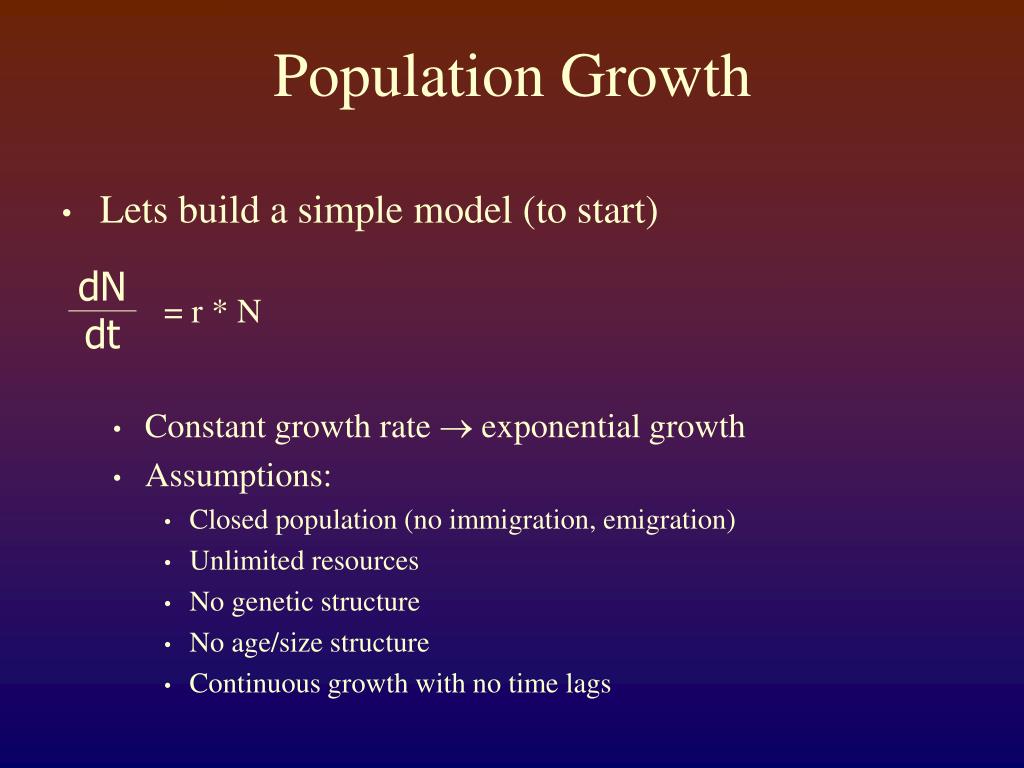 Population Growth

• Lets build a simple model (to start)

$\frac{dN}{dt} = r * N$

• Constant growth rate $\rightarrow$ exponential growth
• Assumptions:
  • Closed population (no immigration, emigration)
  • Unlimited resources
  • No genetic structure
  • No age/size structure
  • Continuous growth with no time lags